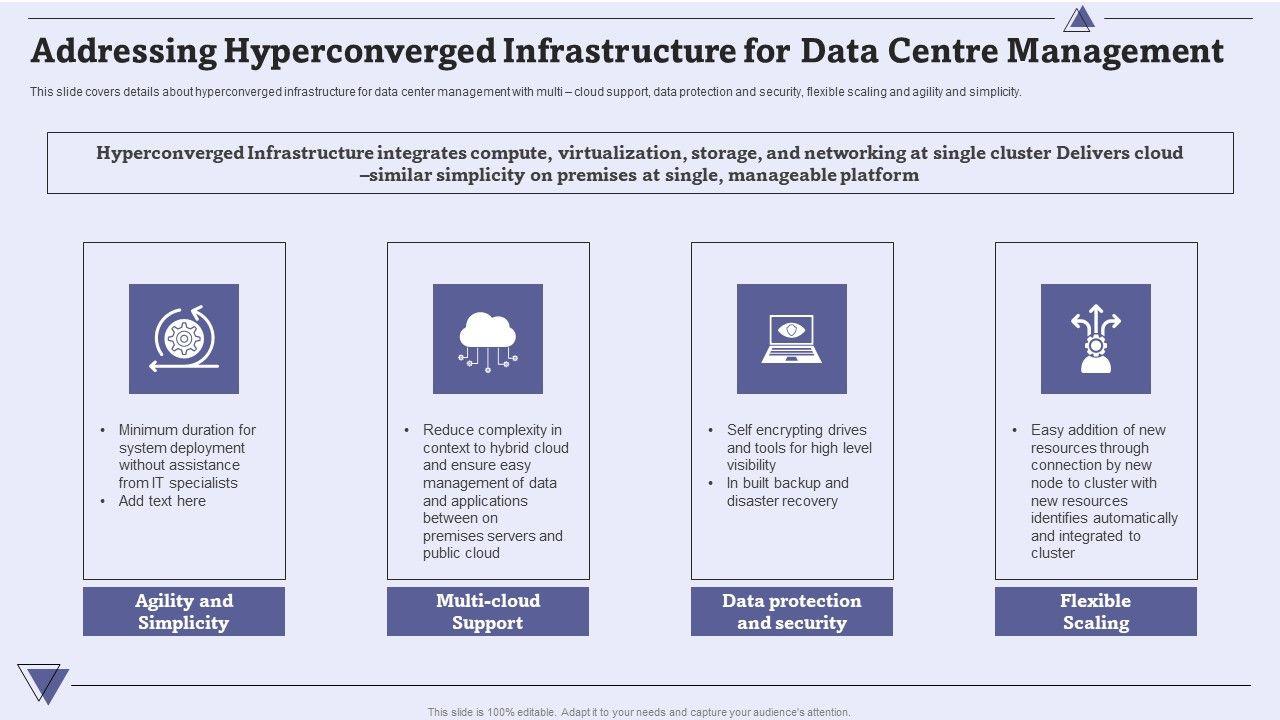 Addressing Hyperconverged Infrastructure for Data Centre Management

This slide covers details about hyperconverged infrastructure for data center management with multi – cloud support, data protection and security, flexible scaling and agility and simplicity.

Hyperconverged Infrastructure integrates compute, virtualization, storage, and networking at single cluster Delivers cloud –similar simplicity on premises at single, manageable platform

• Minimum duration for system deployment without assistance from IT specialists
• Add text here

Agility and Simplicity

• Reduce complexity in context to hybrid cloud and ensure easy management of data and applications between on premises servers and public cloud

Multi-cloud Support

• Self encrypting drives and tools for high level visibility
• In built backup and disaster recovery

Data protection and security

• Easy addition of new resources through connection by new node to cluster with new resources identifies automatically and integrated to cluster

Flexible Scaling

This slide is 100% editable. Adapt it to your needs and capture your audience's attention.